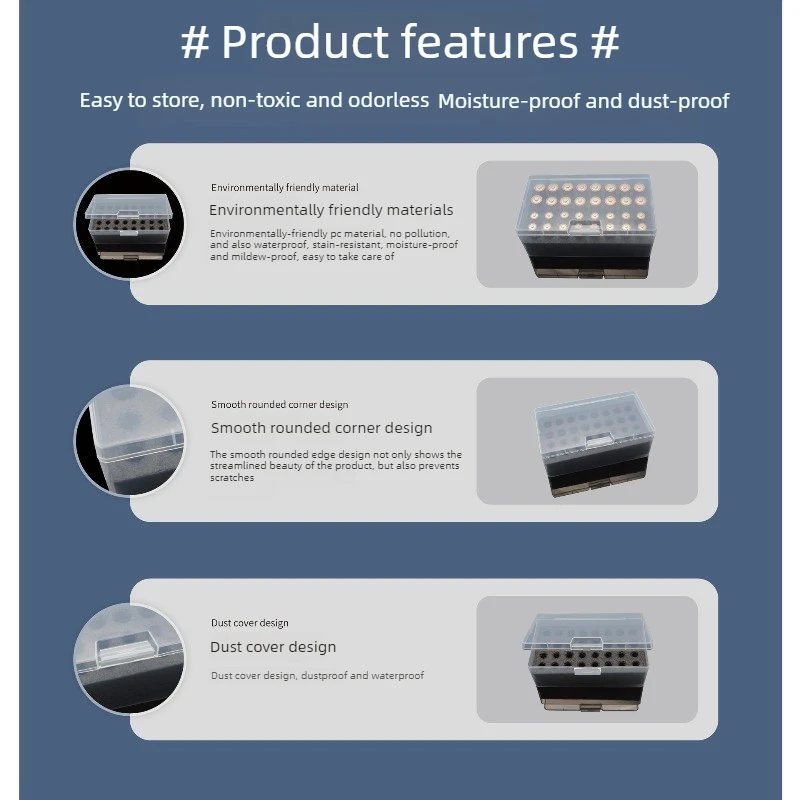 # Product features #

Easy to store, non-toxic and odorless Moisture-proof and dust-proof

Environmentally friendly material

Environmentally friendly materials

Environmentally-friendly pc material, no pollution, and also waterproof, stain-resistant, moisture-proof and mildew-proof, easy to take care of

Smooth rounded corner design

Smooth rounded corner design

The smooth rounded edge design not only shows the streamlined beauty of the product, but also prevents scratches

Dust cover design

Dust cover design

Dust cover design, dustproof and waterproof